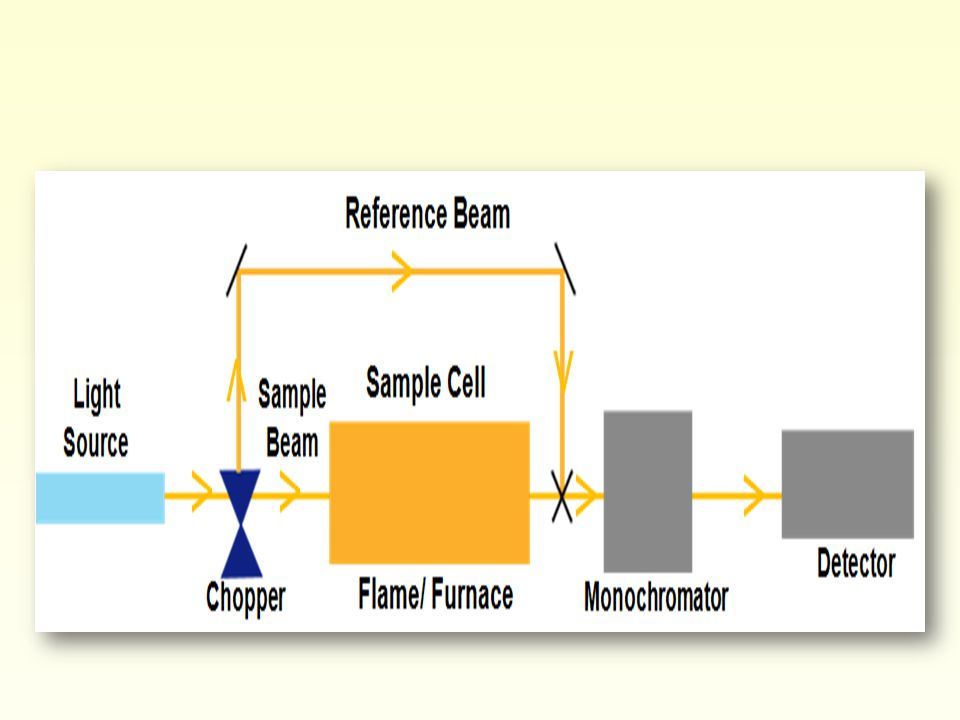 Reference Beam

Light Source

Sample Beam

Sample Cell

Chopper

Flame/ Furnace

Monochromator

Detector